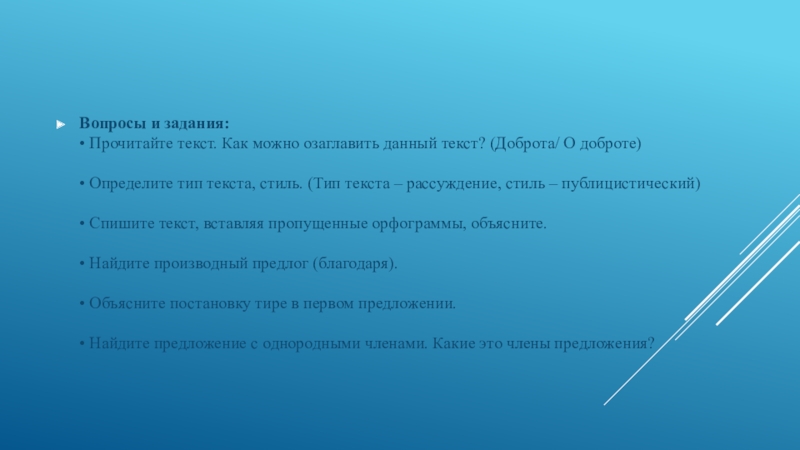 Вопросы и задания:
• Прочитайте текст. Как можно озаглавить данный текст? (Доброта/ О доброте)

• Определите тип текста, стиль. (Тип текста – рассуждение, стиль – публицистический)

• Спишите текст, вставляя пропущенные орфограммы, объясните.

• Найдите производный предлог (благодаря).

• Объясните постановку тире в первом предложении.

• Найдите предложение с однородными членами. Какие это члены предложения?